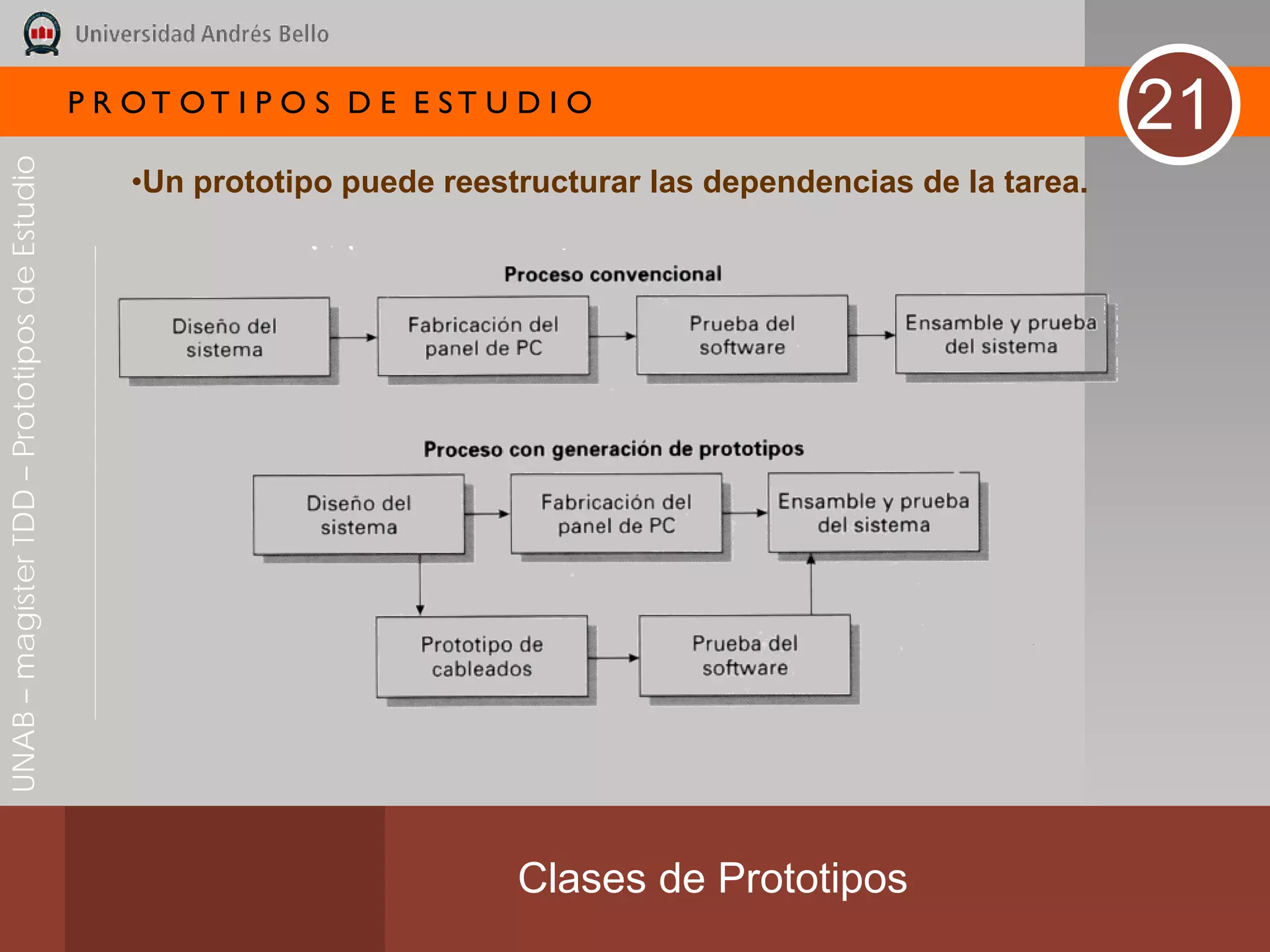 Universidad Andrés Bello

PROTOTIPOS DE ESTUDIO

21

UNAB – magíster TDD – Prototipos de Estudio

•Un prototipo puede reestructurar las dependencias de la tarea.

Proceso convencional

Diseño del sistema

Fabricación del panel de PC

Prueba del software

Ensamble y prueba del sistema

Proceso con generación de prototipos

Diseño del sistema

Fabricación del panel de PC

Ensamble y prueba del sistema

Prototipo de cableados

Prueba del software

Clases de Prototipos